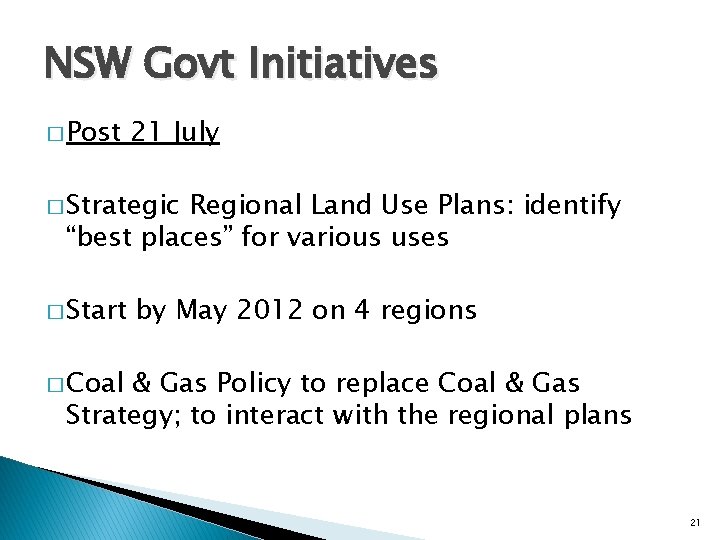 NSW Govt Initiatives

□ Post 21 July

□ Strategic Regional Land Use Plans: identify “best places” for various uses

□ Start by May 2012 on 4 regions

□ Coal & Gas Policy to replace Coal & Gas Strategy; to interact with the regional plans

21